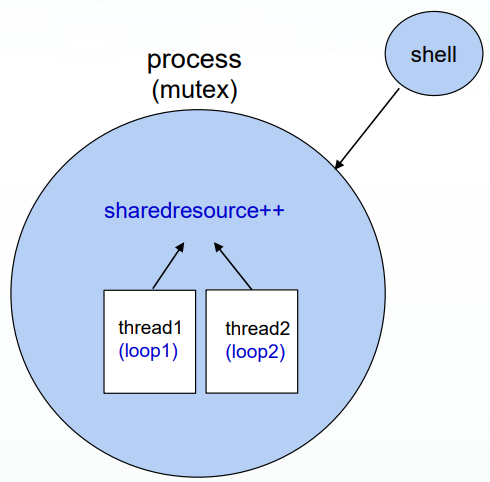 process
(mutex)

shell

sharedresource++

thread1
(loop1)

thread2
(loop2)